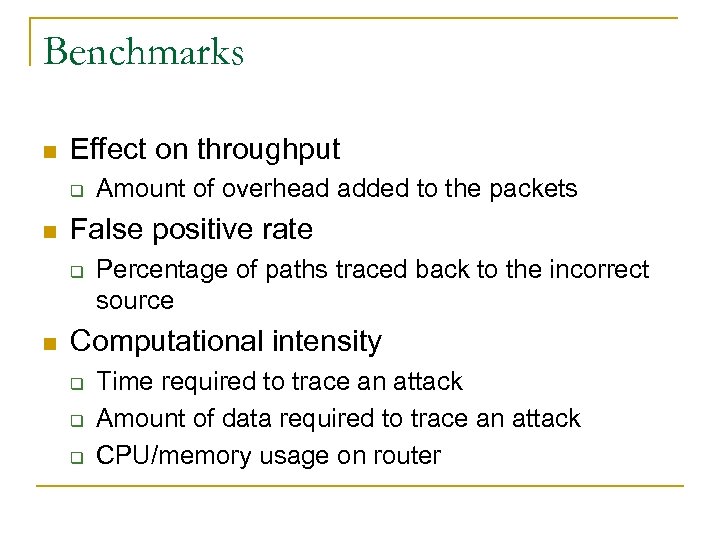 Benchmarks

- Effect on throughput
  - Amount of overhead added to the packets
- False positive rate
  - Percentage of paths traced back to the incorrect source
- Computational intensity
  - Time required to trace an attack
  - Amount of data required to trace an attack
  - CPU/memory usage on router